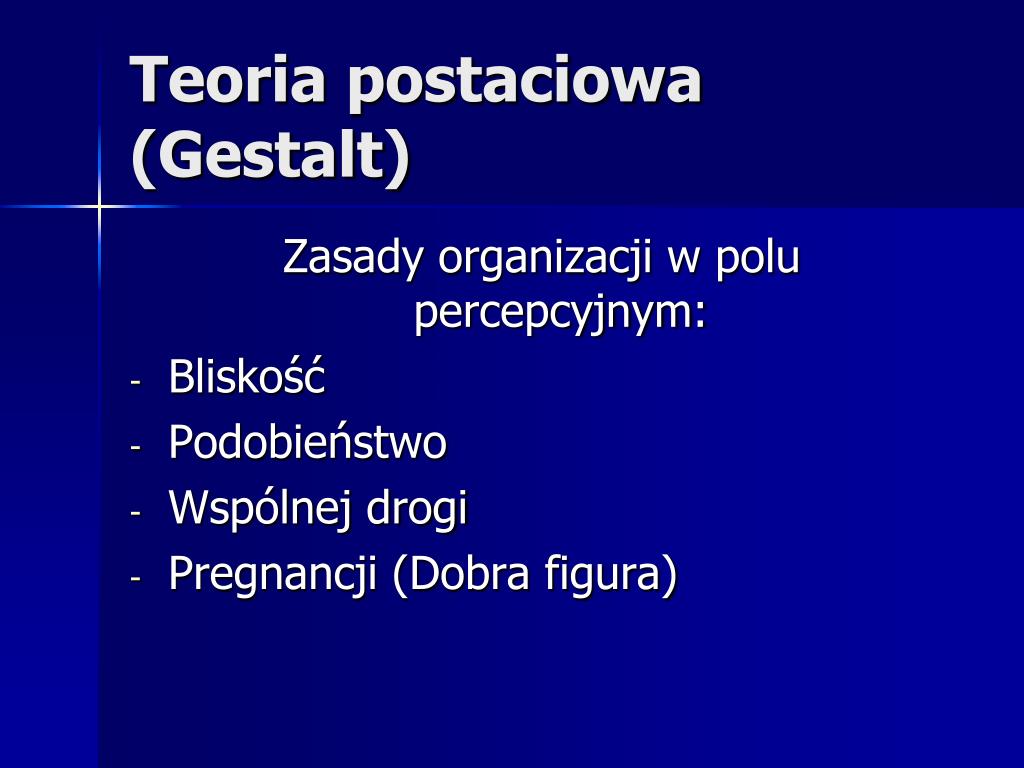 Teoria postaciowa (Gestalt)

Zasady organizacji w polu percepcyjnym:
- Bliskość
- Podobieństwo
- Wspólnej drogi
- Pregnancji (Dobra figura)